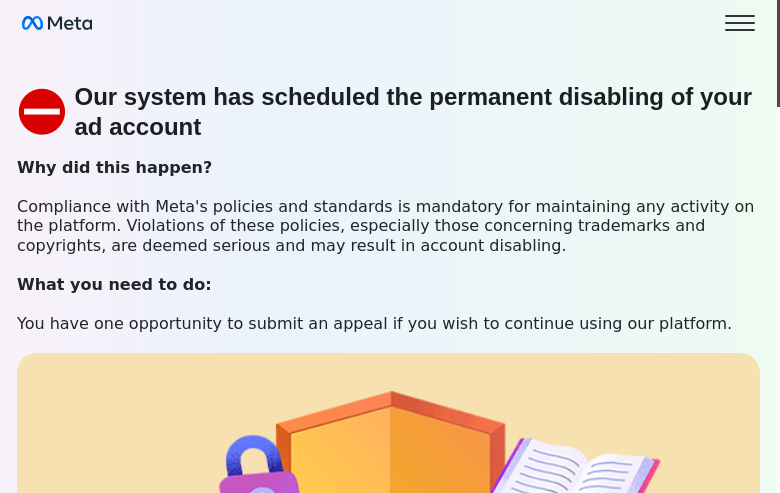 Meta

Our system has scheduled the permanent disabling of your ad account

Why did this happen?

Compliance with Meta's policies and standards is mandatory for maintaining any activity on the platform. Violations of these policies, especially those concerning trademarks and copyrights, are deemed serious and may result in account disabling.

What you need to do:

You have one opportunity to submit an appeal if you wish to continue using our platform.